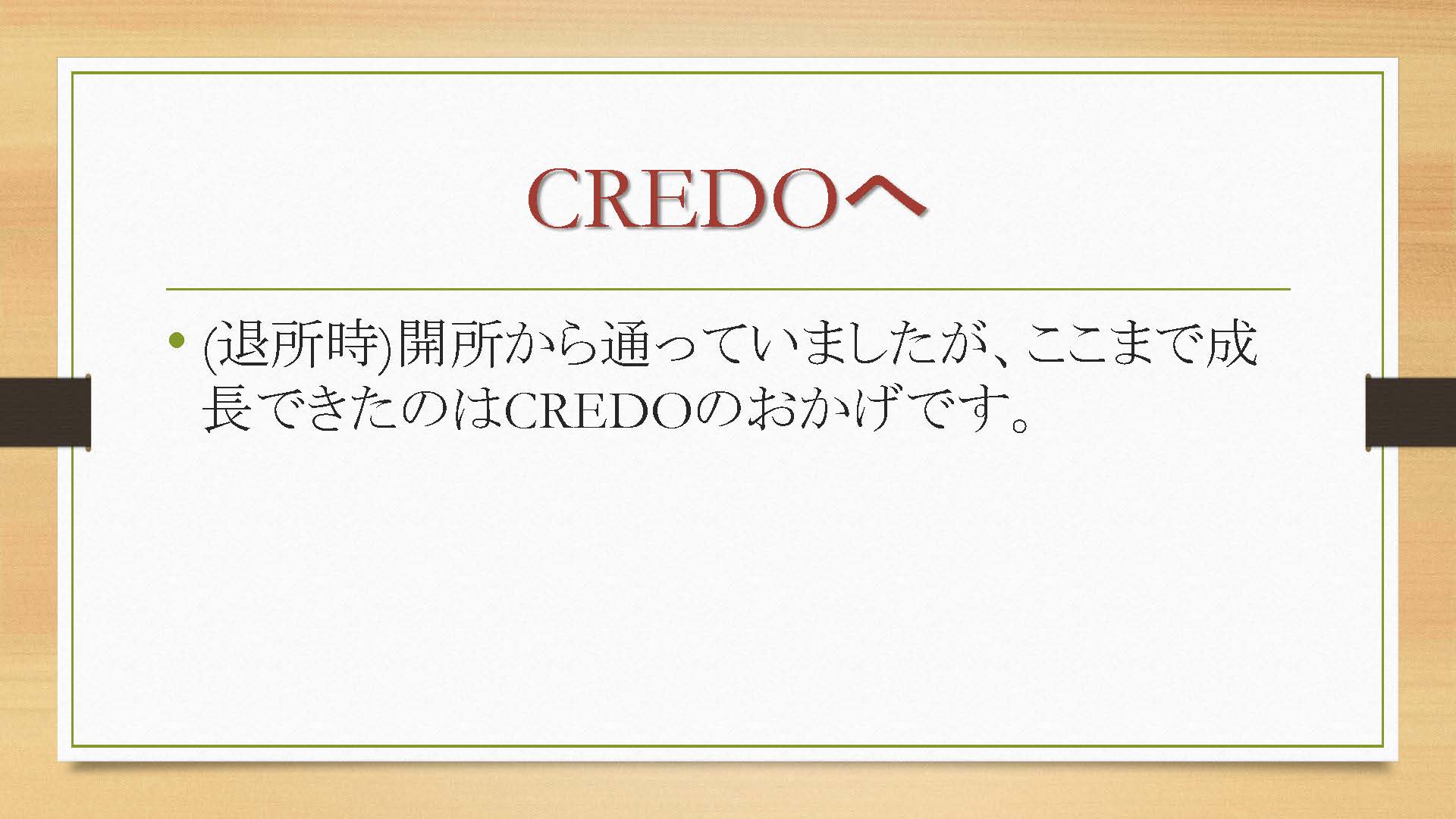 CREDOへ

• (退所時)開所から通っていましたが、ここまで成長できたのはCREDOのおかげです。